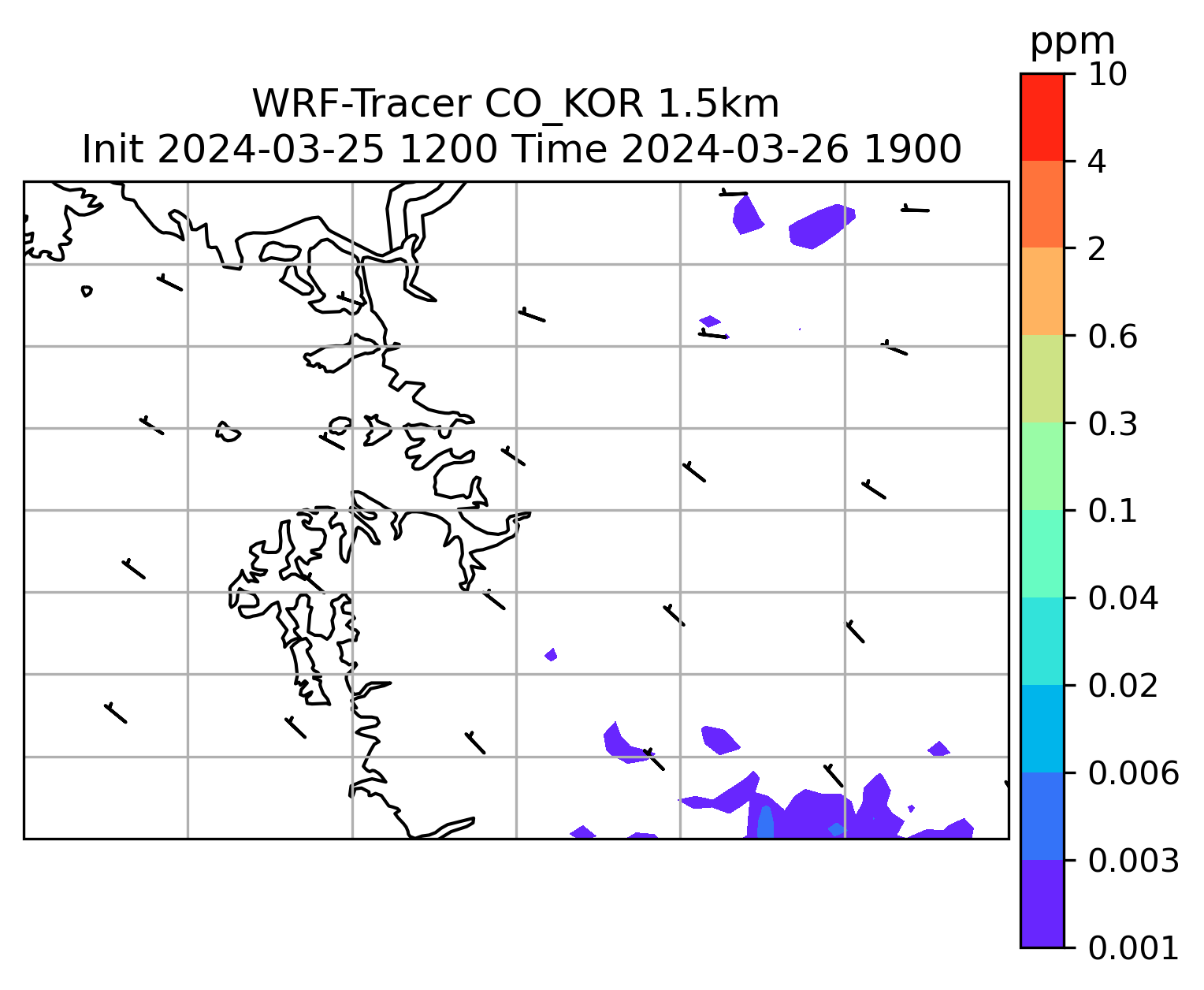 WRF-Tracer CO_KOR 1.5km
Init 2024-03-25 1200 Time 2024-03-26 1900

ppm
10
4
2
0.6
0.3
0.1
0.04
0.02
0.006
0.003
0.001